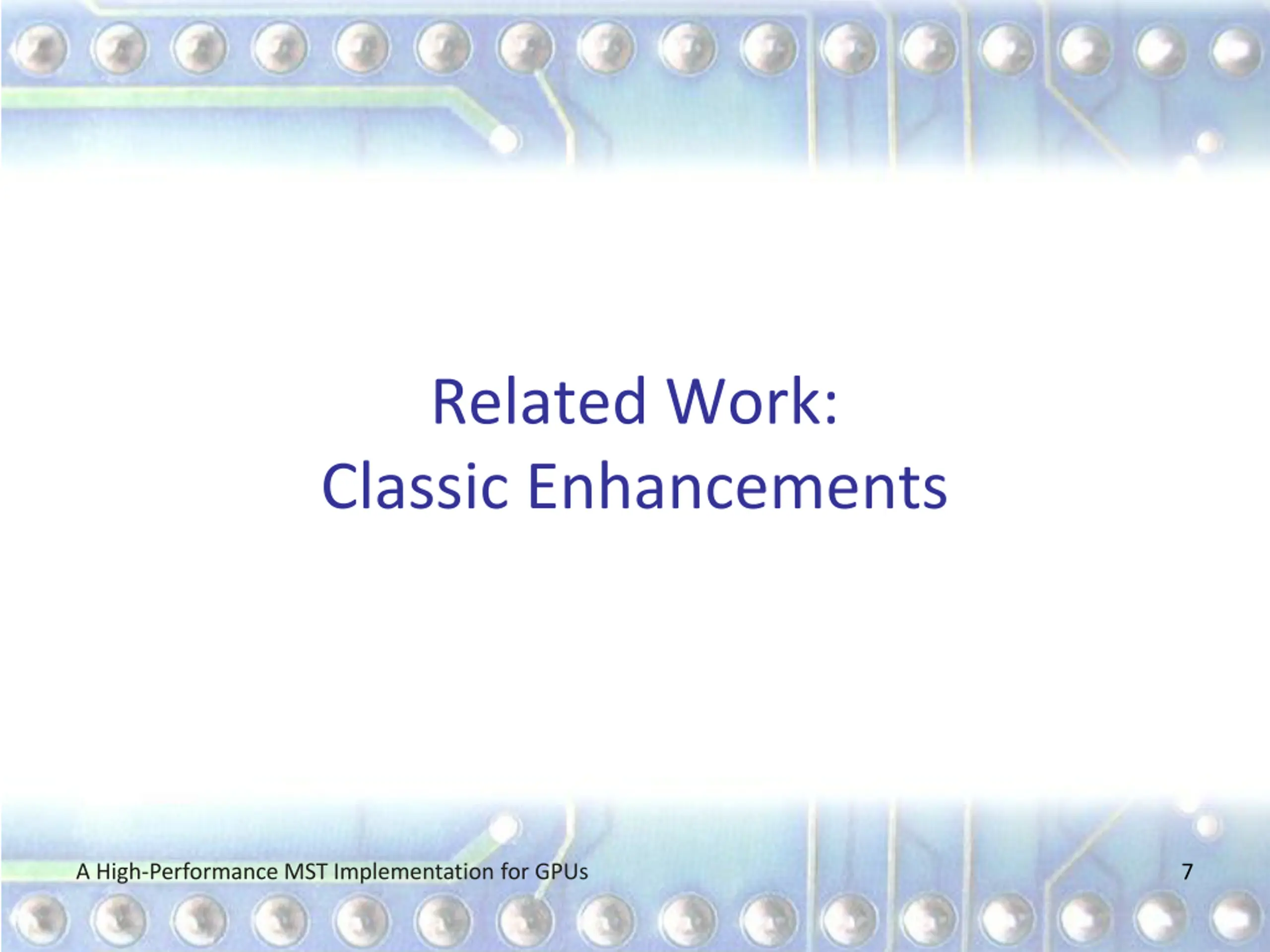 Related Work:
Classic Enhancements

A High-Performance MST Implementation for GPUs

7